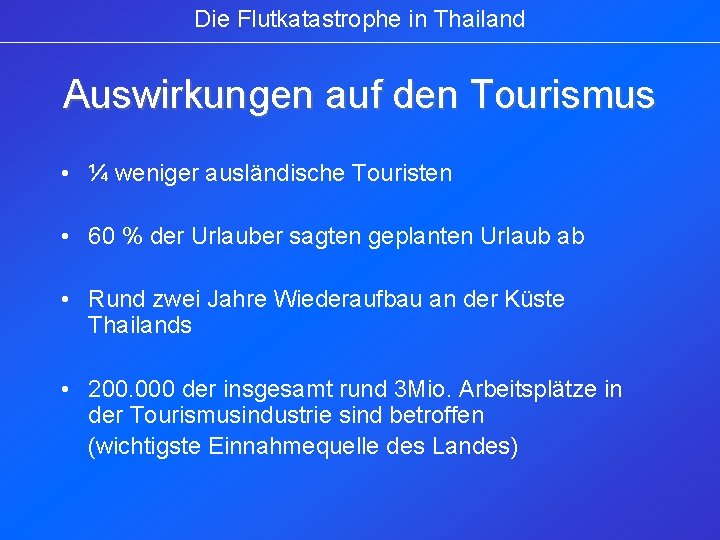 Die Flutkatastrophe in Thailand

Auswirkungen auf den Tourismus

• ¼ weniger ausländische Touristen

• 60 % der Urlauber sagten geplanten Urlaub ab

• Rund zwei Jahre Wiederaufbau an der Küste Thailands

• 200.000 der insgesamt rund 3Mio. Arbeitsplätze in der Tourismusindustrie sind betroffen
(wichtigste Einnahmequelle des Landes)